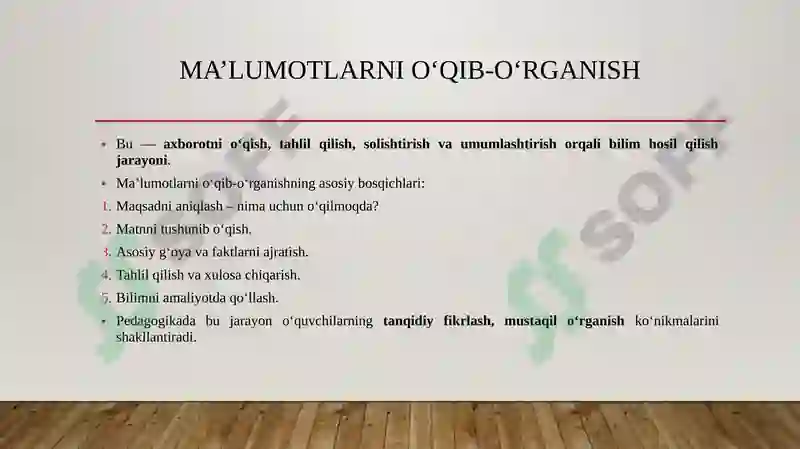 MA’LUMOTLARNI O‘QIB-O‘RGANISH

• Bu — axborotni o‘qish, tahlil qilish, solishtirish va umumlashtirish orqali bilim hosil qilish jarayoni.

• Ma’lumotlarni o‘qib-o‘rganishning asosiy bosqichlari:

1. Maqsadni aniqlash – nima uchun o‘qilmoqda?

2. Matnni tushunib o‘qish.

3. Asosiy g‘oya va faktlarni ajratish.

4. Tahlil qilish va xulosa chiqarish.

5. Bilimni amaliyotda qo‘llash.

• Pedagogikada bu jarayon o‘quvchilarning tanqidiy fikrlash, mustaqil o‘rganish ko‘nikmalarini shakllantiradi.

SOFF SOFF